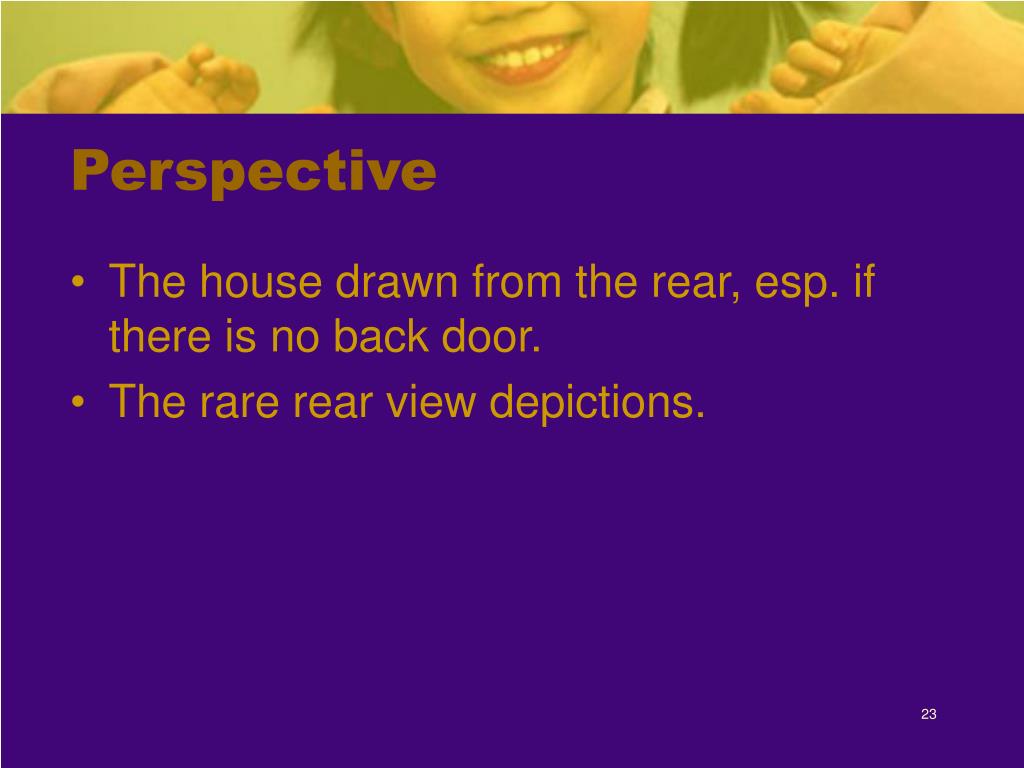 Perspective

• The house drawn from the rear, esp. if there is no back door.
• The rare rear view depictions.

23